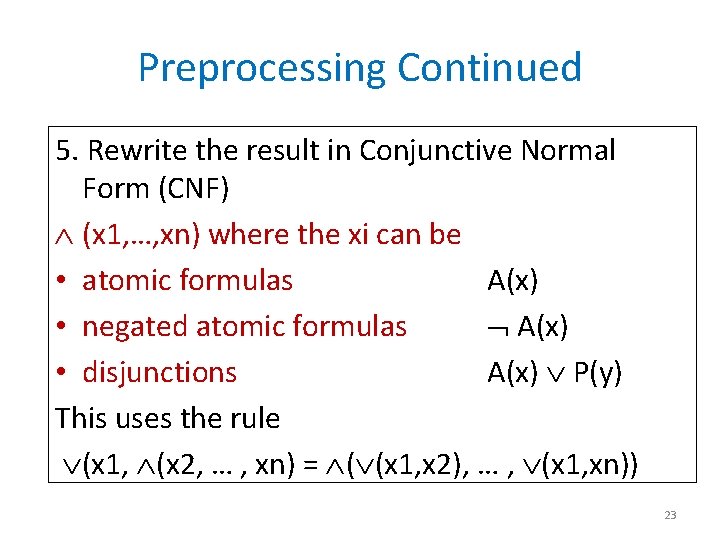 Preprocessing Continued

5. Rewrite the result in Conjunctive Normal Form (CNF)

$\wedge$ (x1,…,xn) where the xi can be

• atomic formulas A(x)

• negated atomic formulas $\neg$ A(x)

• disjunctions A(x) $\vee$ P(y)

This uses the rule

$\vee$(x1, $\wedge$(x2, … , xn) = $\wedge$($\vee$(x1,x2), … , $\vee$(x1,xn))

23